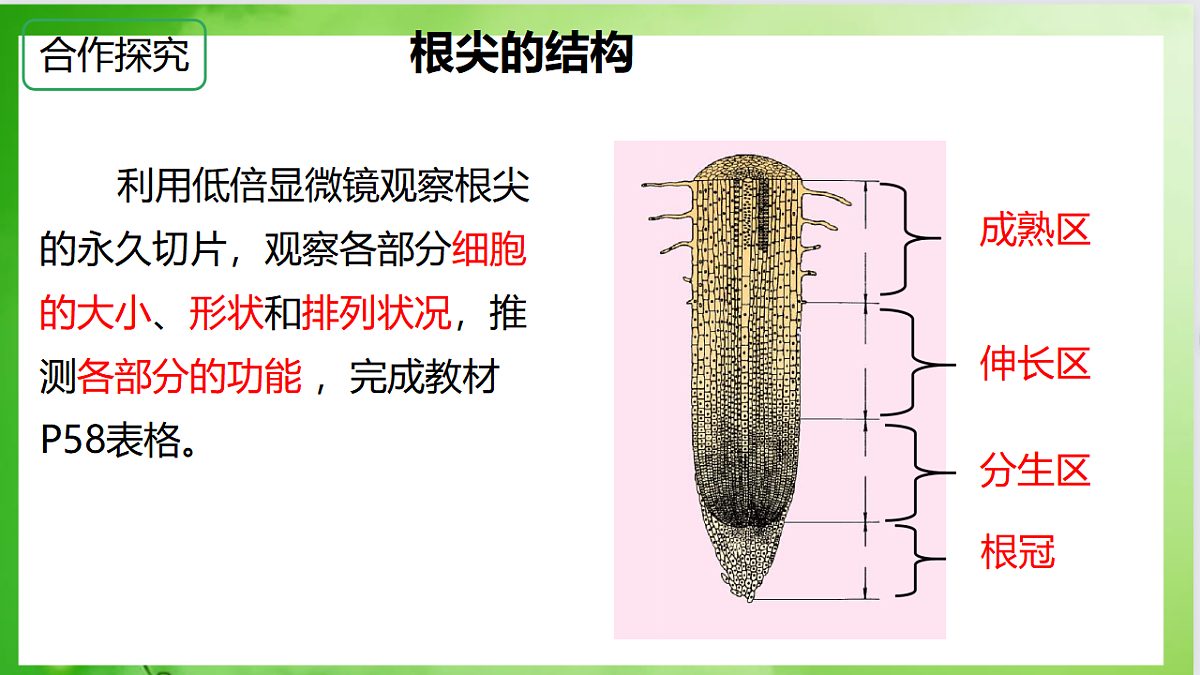 合作探究

根尖的结构

利用低倍显微镜观察根尖的永久切片，观察各部分细胞的大小、形状和排列状况，推测各部分的功能，完成教材P58表格。

成熟区

伸长区

分生区

根冠